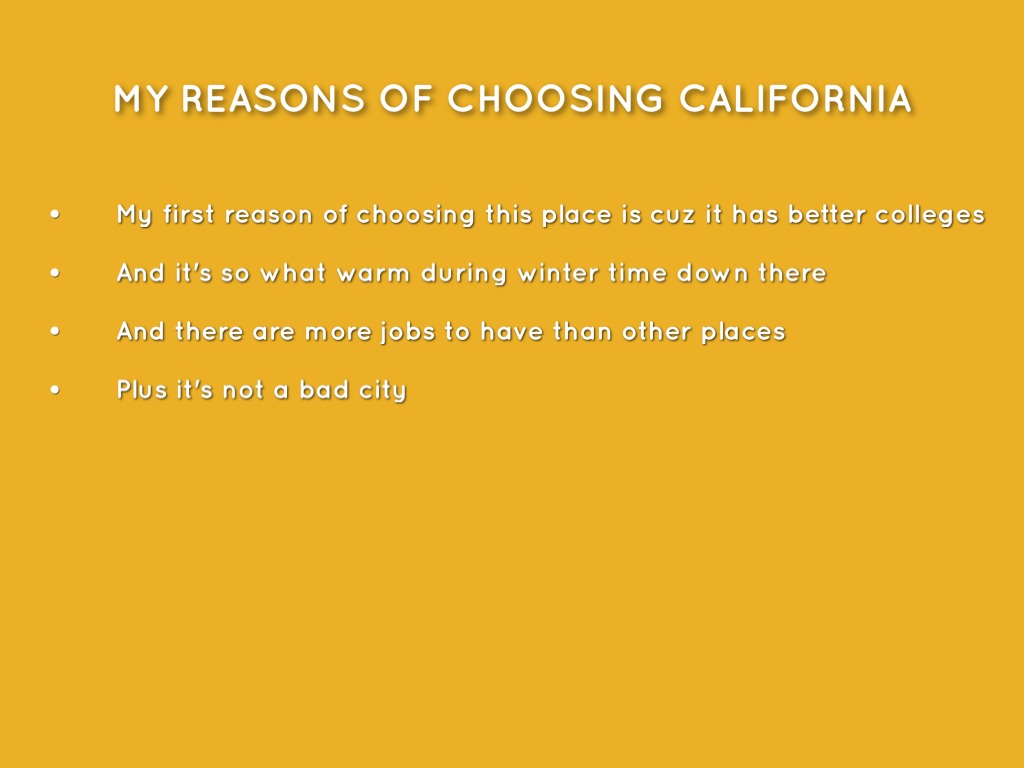 MY REASONS OF CHOOSING CALIFORNIA

• My first reason of choosing this place is cuz it has better colleges

• And it's so what warm during winter time down there

• And there are more jobs to have than other places

• Plus it's not a bad city